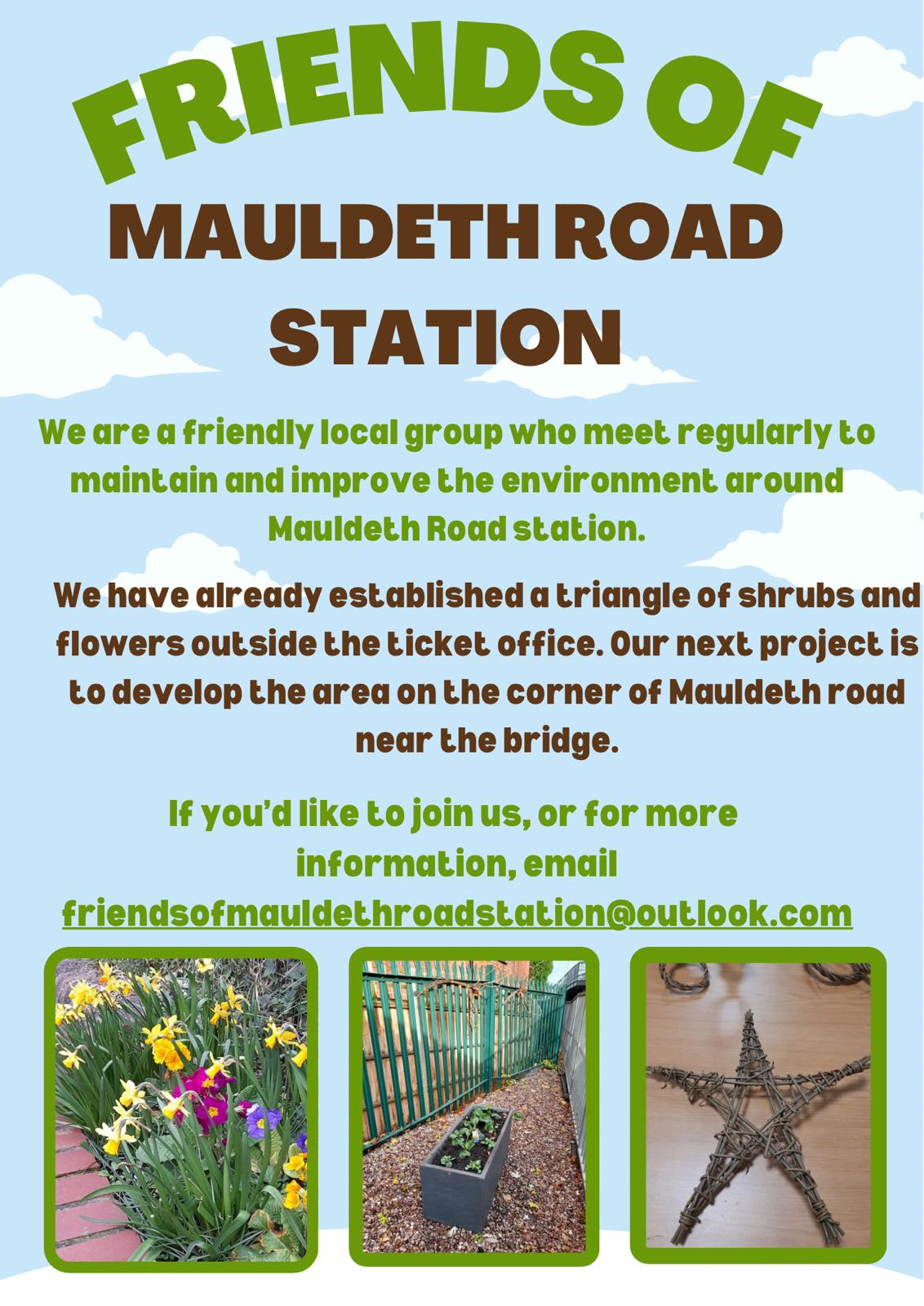 FRIENDS OF

MAULDETH ROAD STATION

We are a friendly local group who meet regularly to maintain and improve the environment around Mauldeth Road station.

We have already established a triangle of shrubs and flowers outside the ticket office. Our next project is to develop the area on the corner of Mauldeth road near the bridge.

If you'd like to join us, or for more information, email friendsofmauldethroadstation@outlook.com